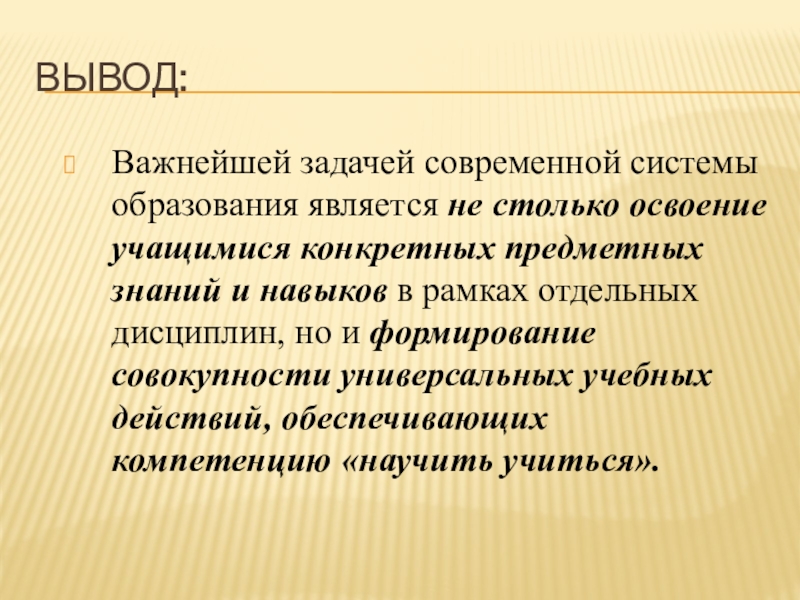 ВЫВОД:

Важнейшей задачей современной системы образования является не столько освоение учащимися конкретных предметных знаний и навыков в рамках отдельных дисциплин, но и формирование совокупности универсальных учебных действий, обеспечивающих компетенцию «научить учиться».